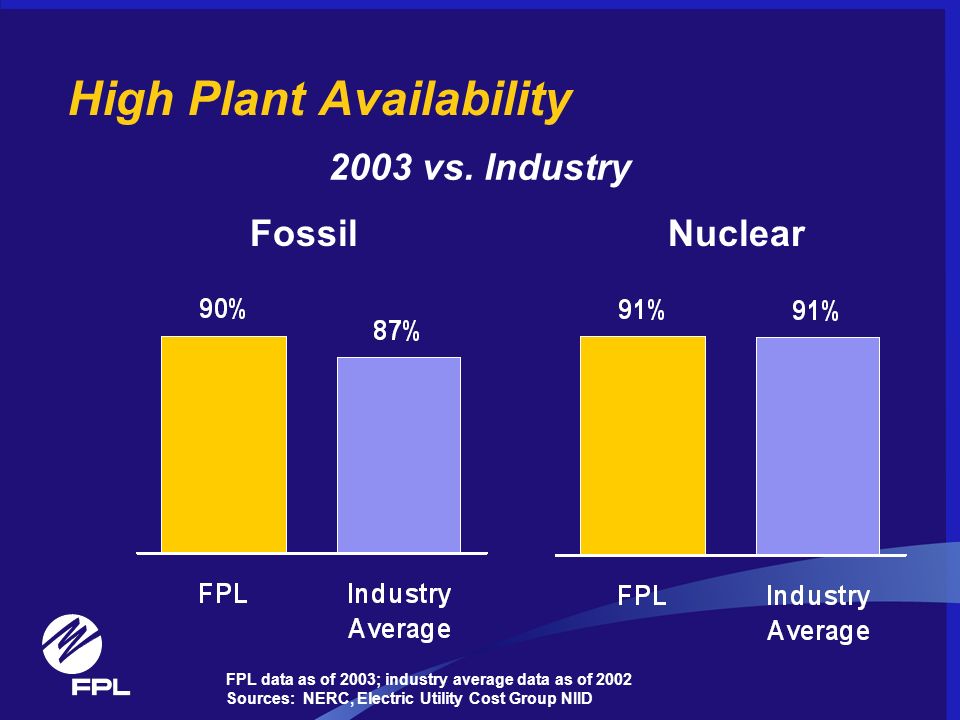 High Plant Availability

2003 vs. Industry

Fossil

90%

87%

FPL

Industry Average

Nuclear

91%

91%

FPL

Industry Average

FPL

FPL data as of 2003; industry average data as of 2002
Sources: NERC, Electric Utility Cost Group NIID